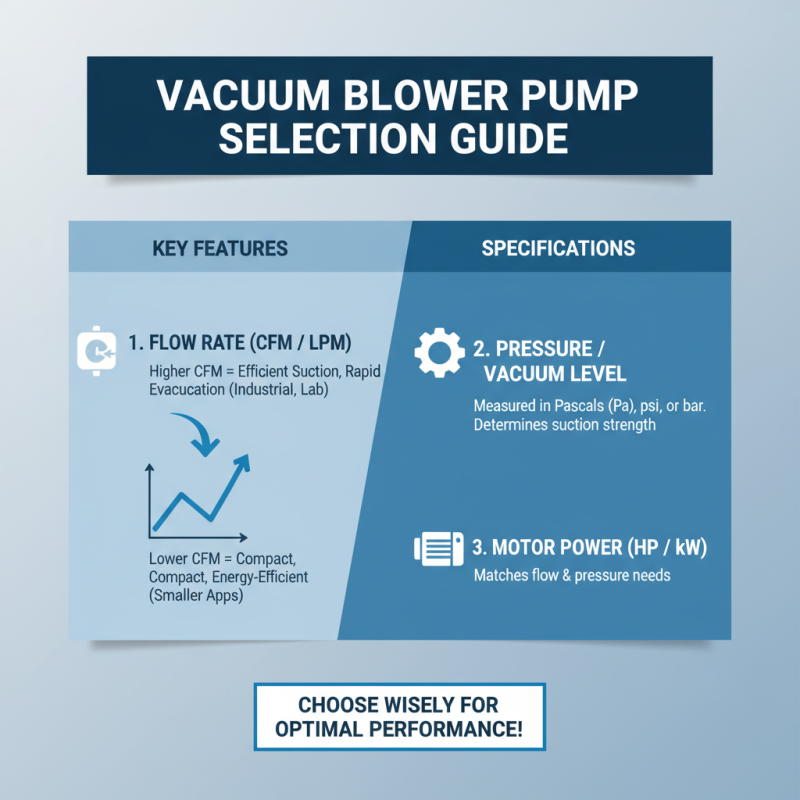 VACUUM BLOWER PUMP SELECTION GUIDE

KEY FEATURES

1. FLOW RATE (CFM / LPM)

Higher CFM = Efficient Suction, Rapid Evacuation (Industrial, Lab)

Lower CFM = Compact, Compact, Energy-Efficient (Smaller Apps)

SPECIFICATIONS

2. PRESSURE / VACUUM LEVEL

Measured in Pascals (Pa), psi, or bar. Determines suction strength

3. MOTOR POWER (HP / kW)

Matches flow & pressure needs

CHOOSE WISELY FOR OPTIMAL PERFORMANCE!